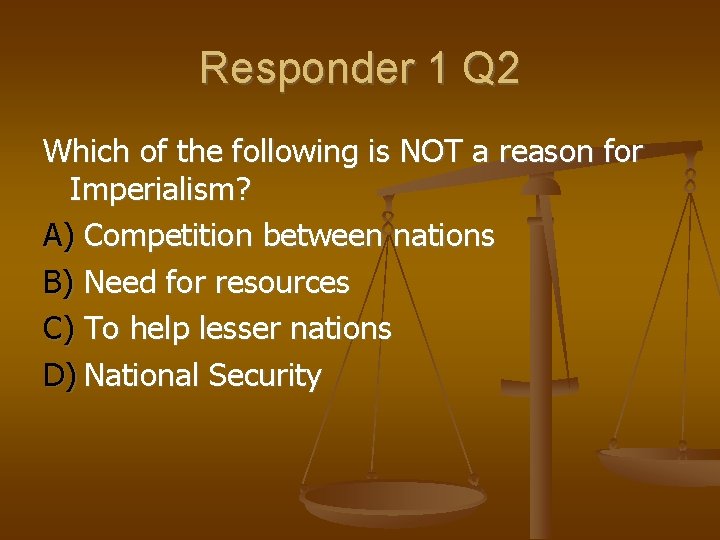 Responder 1 Q2

Which of the following is NOT a reason for Imperialism?

A) Competition between nations

B) Need for resources

C) To help lesser nations

D) National Security